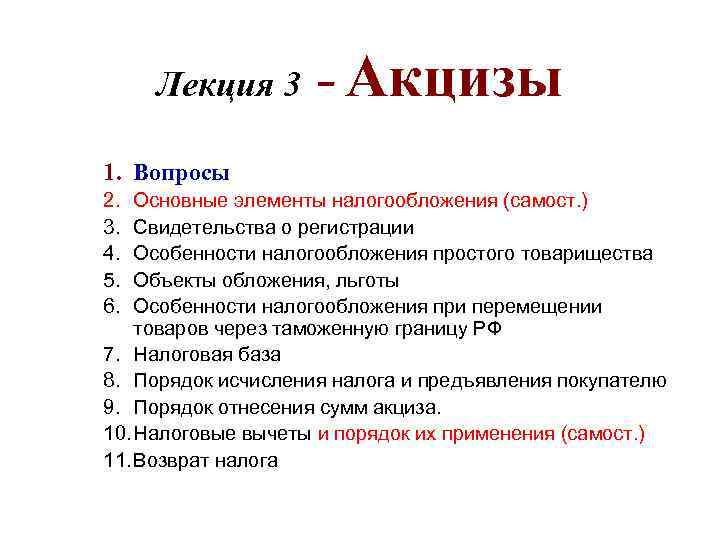 Лекция 3 - Акцизы

1. Вопросы
2. Основные элементы налогообложения (самост.)
3. Свидетельства о регистрации
4. Особенности налогообложения простого товарищества
5. Объекты обложения, льготы
6. Особенности налогообложения при перемещении товаров через таможенную границу РФ
7. Налоговая база
8. Порядок исчисления налога и предъявления покупателю
9. Порядок отнесения сумм акциза.
10. Налоговые вычеты и порядок их применения (самост.)
11. Возврат налога